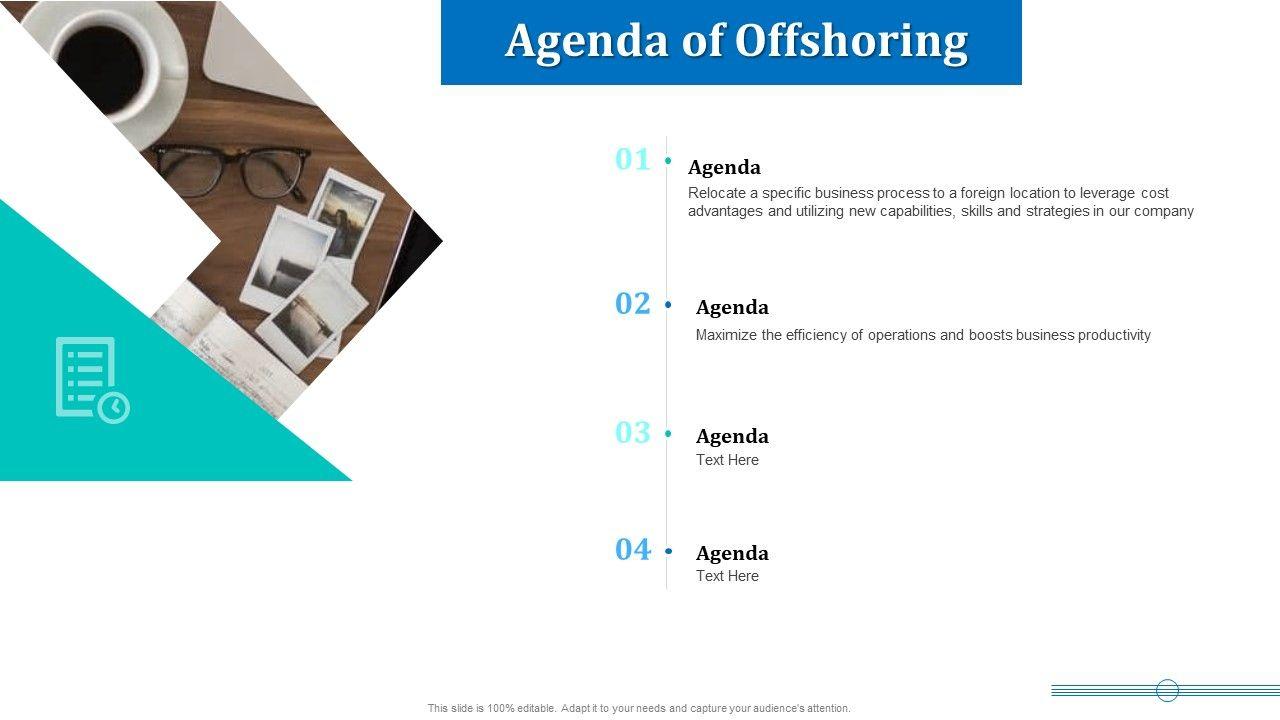 Agenda of Offshoring

01 Agenda
Relocate a specific business process to a foreign location to leverage cost advantages and utilizing new capabilities, skills and strategies in our company

02 Agenda
Maximize the efficiency of operations and boosts business productivity

03 Agenda
Text Here

04 Agenda
Text Here

This slide is 100% editable. Adapt it to your needs and capture your audience's attention.